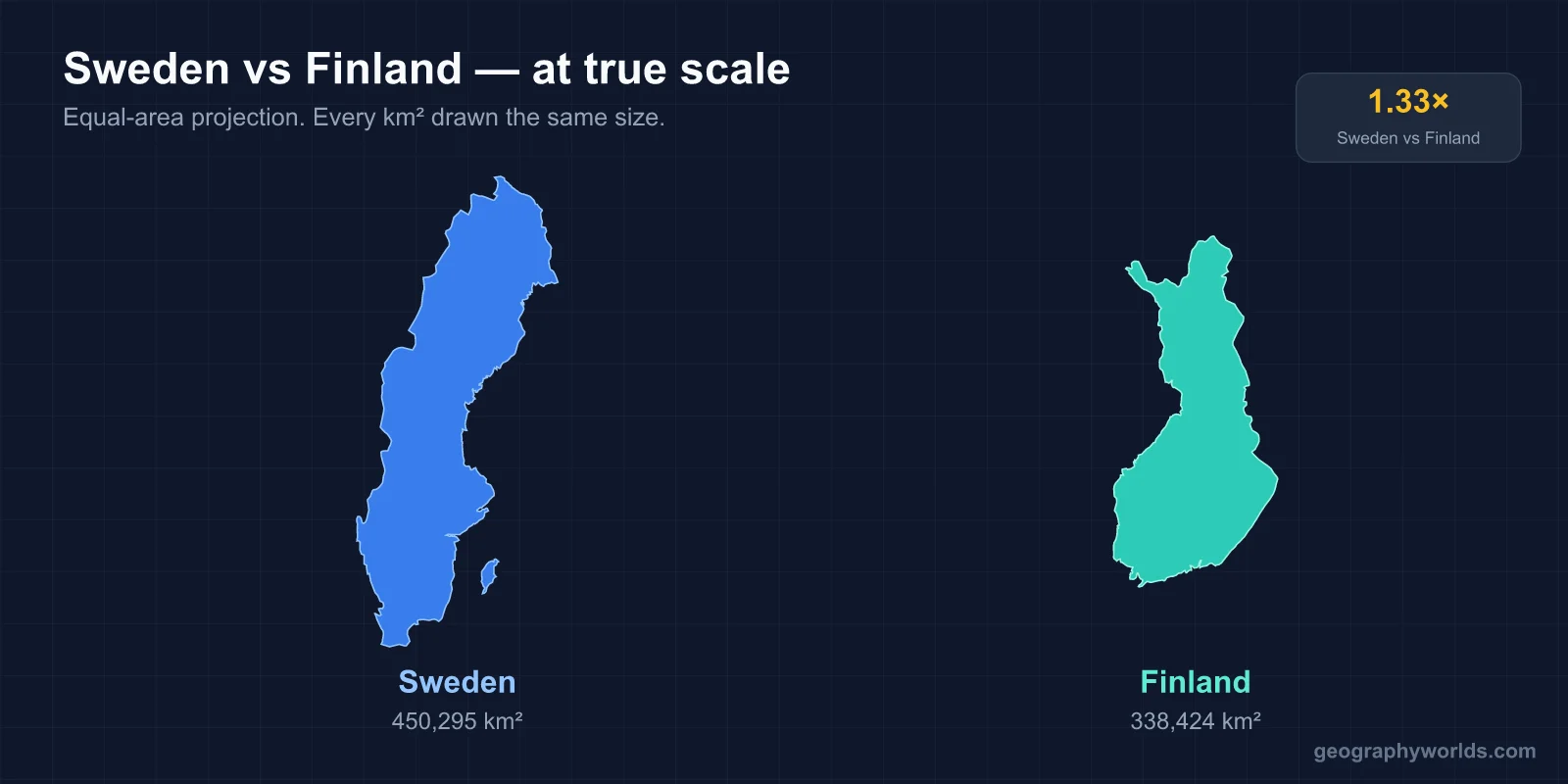 Sweden vs Finland — at true scale

Equal-area projection. Every km² drawn the same size.

1.33×
Sweden vs Finland

Sweden
450,295 km²

Finland
338,424 km²

geographyworlds.com